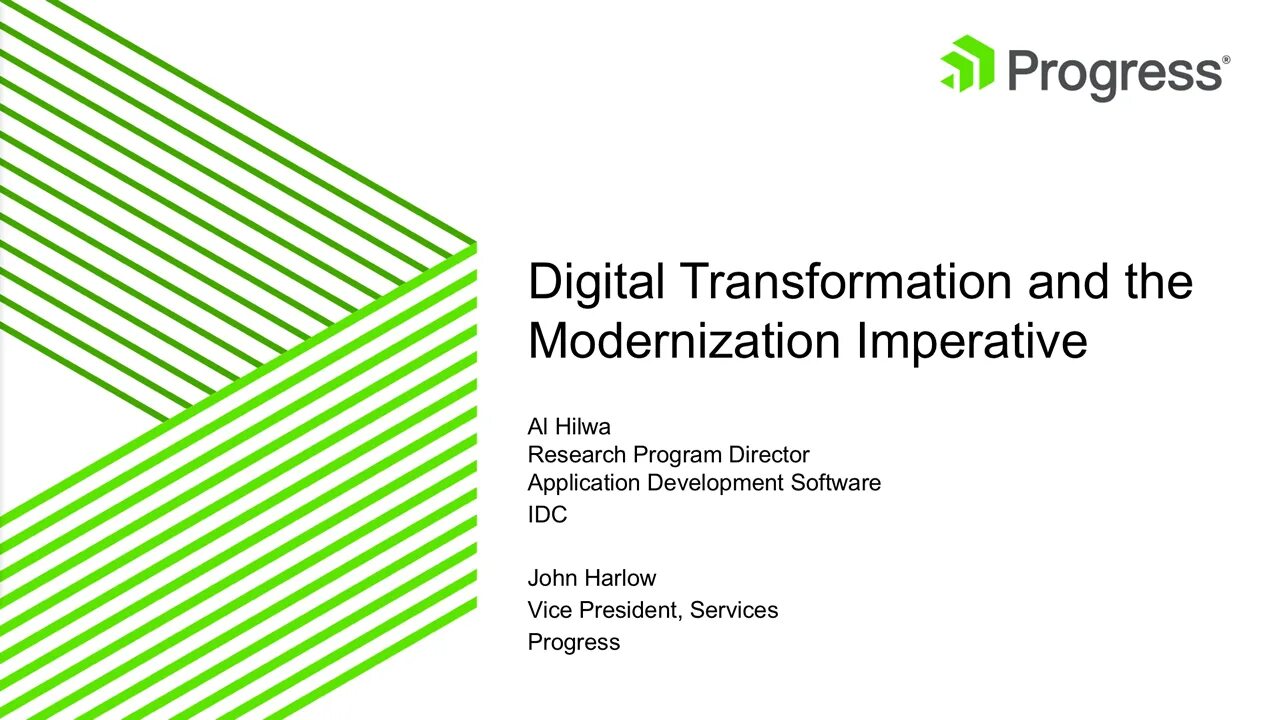 Progress®

Digital Transformation and the Modernization Imperative

Al Hilwa
Research Program Director
Application Development Software
IDC

John Harlow
Vice President, Services
Progress